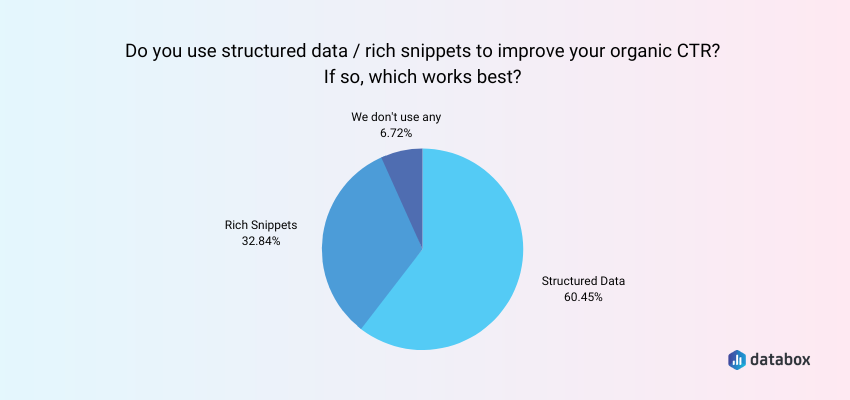 Do you use structured data / rich snippets to improve your organic CTR? If so, which works best?

We don't use any
6.72%

Rich Snippets
32.84%

Structured Data
60.45%

databox